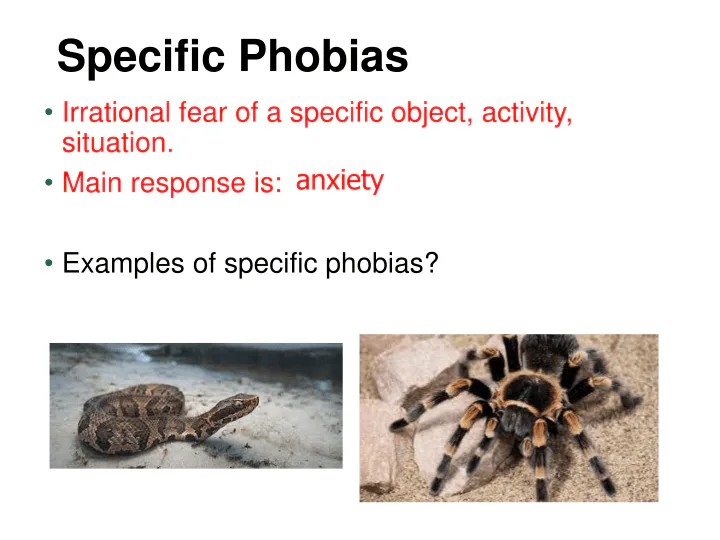 Specific Phobias

• Irrational fear of a specific object, activity, situation.

• Main response is: anxiety

• Examples of specific phobias?